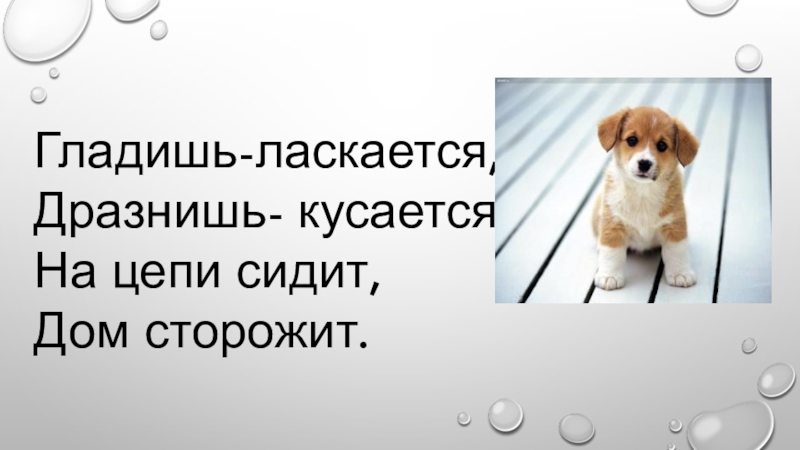 Гладишь-ласкается,
Дразнишь- кусается
На цепи сидит,
Дом сторожит.